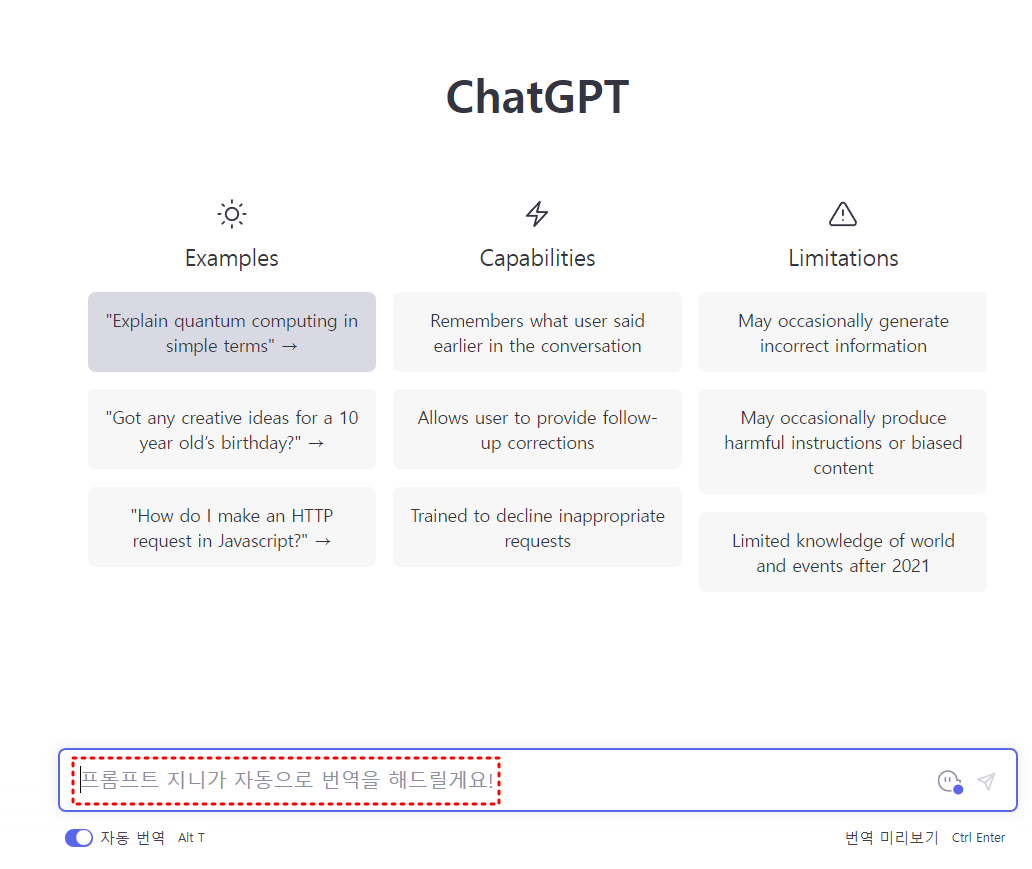 ChatGPT

Examples

"Explain quantum computing in simple terms" →

"Got any creative ideas for a 10 year old's birthday?" →

"How do I make an HTTP request in Javascript?" →

Capabilities

Remembers what user said earlier in the conversation

Allows user to provide follow-up corrections

Trained to decline inappropriate requests

Limitations

May occasionally generate incorrect information

May occasionally produce harmful instructions or biased content

Limited knowledge of world and events after 2021

프롬프트 지니가 자동으로 번역을 해드릴게요!

자동 번역 Alt T

번역 미리보기 Ctrl Enter